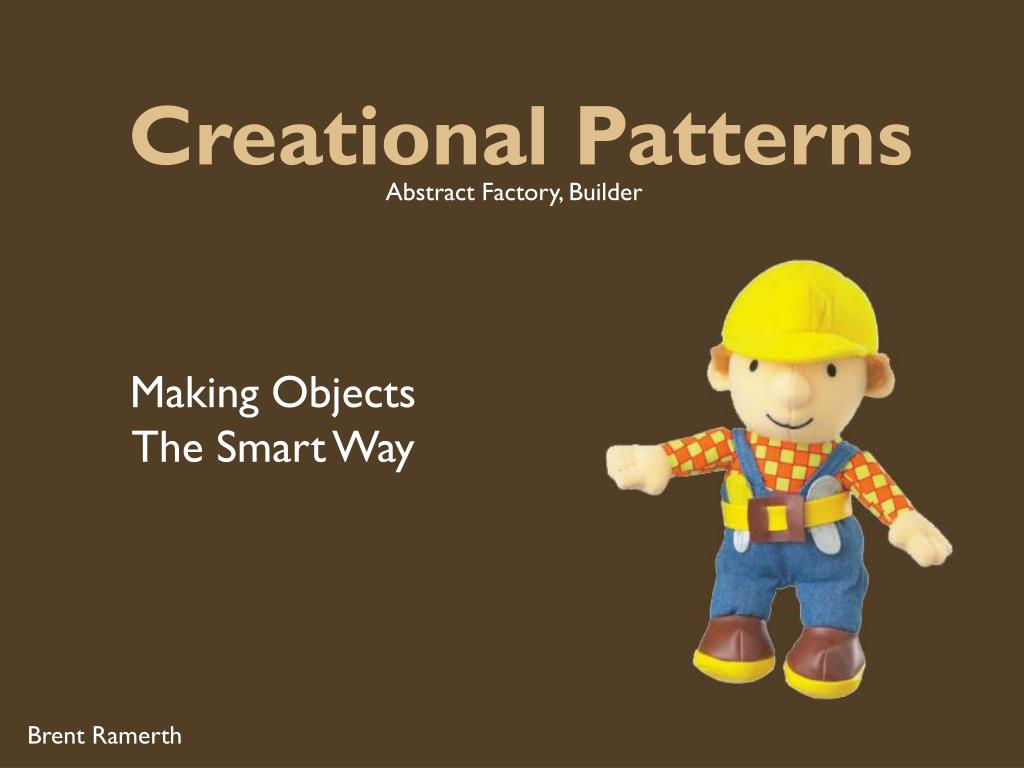 Creational Patterns
Abstract Factory, Builder

Making Objects
The Smart Way

Brent Ramerth